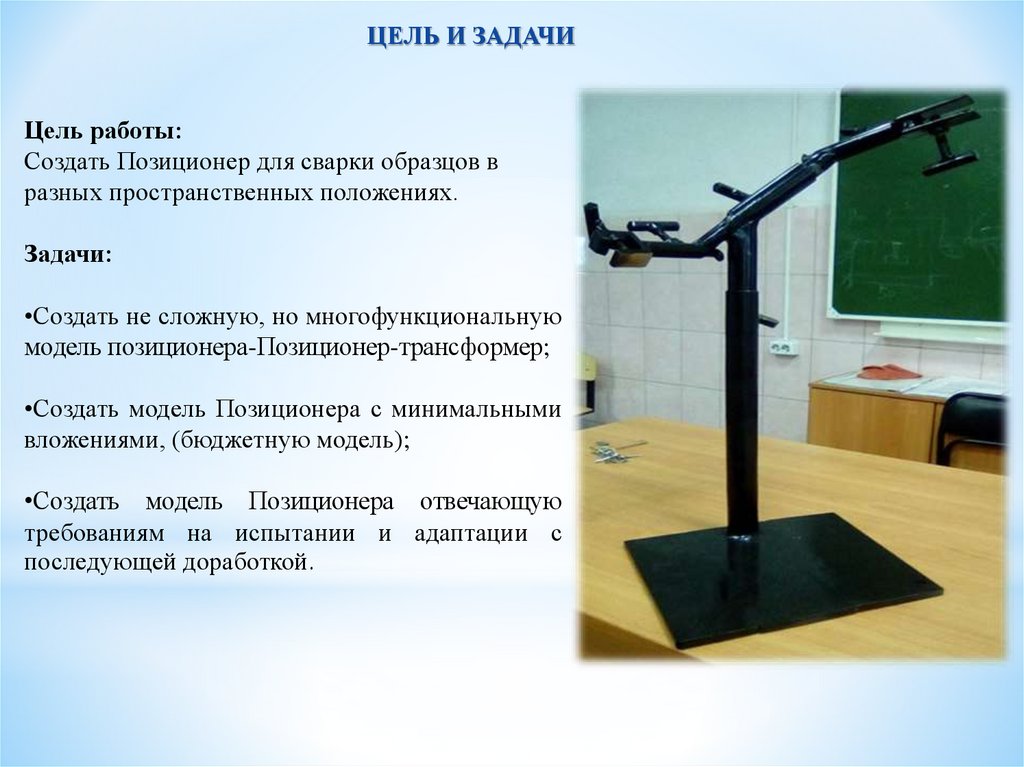 ЦЕЛЬ И ЗАДАЧИ

Цель работы:
Создать Позиционер для сварки образцов в разных пространственных положениях.

Задачи:

•Создать не сложную, но многофункциональную модель позиционера-Позиционер-трансформер;

•Создать модель Позиционера с минимальными вложениями, (бюджетную модель);

•Создать модель Позиционера отвечающую требованиям на испытании и адаптации с последующей доработкой.